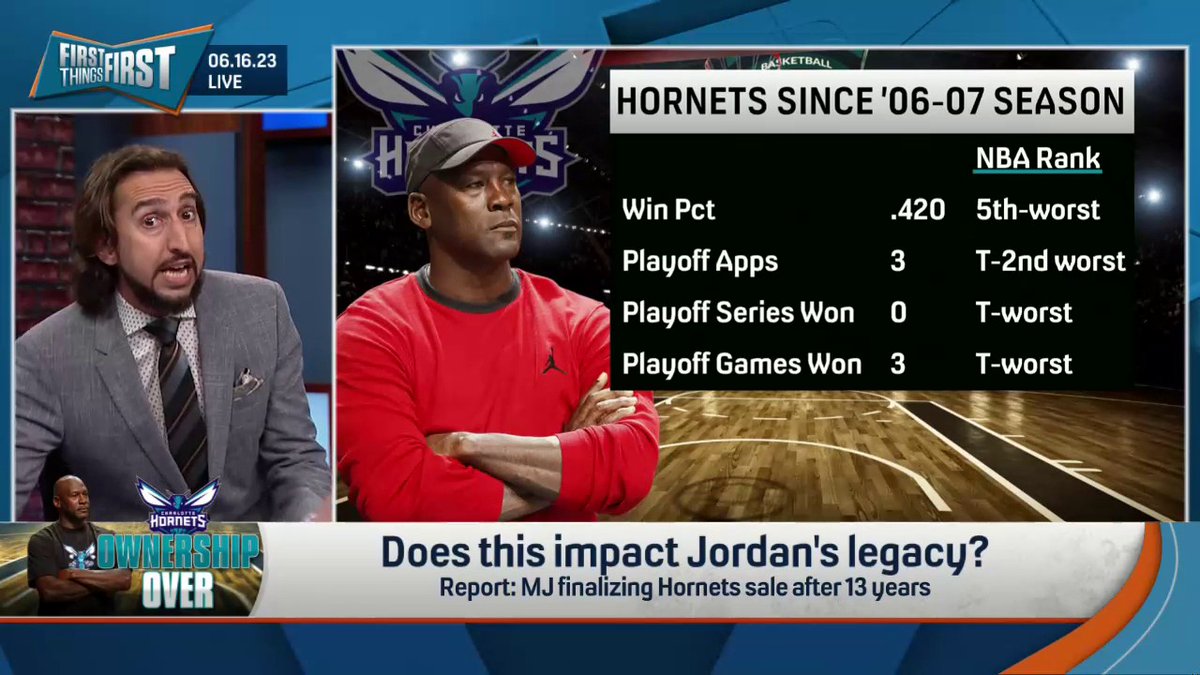 FIRST THINGS FIRST
06.16.23
LIVE

CHARLOTTE HORNETS

BASKETBALL

HORNETS SINCE '06-07 SEASON

| | | NBA Rank |
|---|---|---|
| Win Pct | .420 | 5th-worst |
| Playoff Apps | 3 | T-2nd worst |
| Playoff Series Won | 0 | T-worst |
| Playoff Games Won | 3 | T-worst |

CHARLOTTE HORNETS
OWNERSHIP OVER

Does this impact Jordan's legacy?
Report: MJ finalizing Hornets sale after 13 years